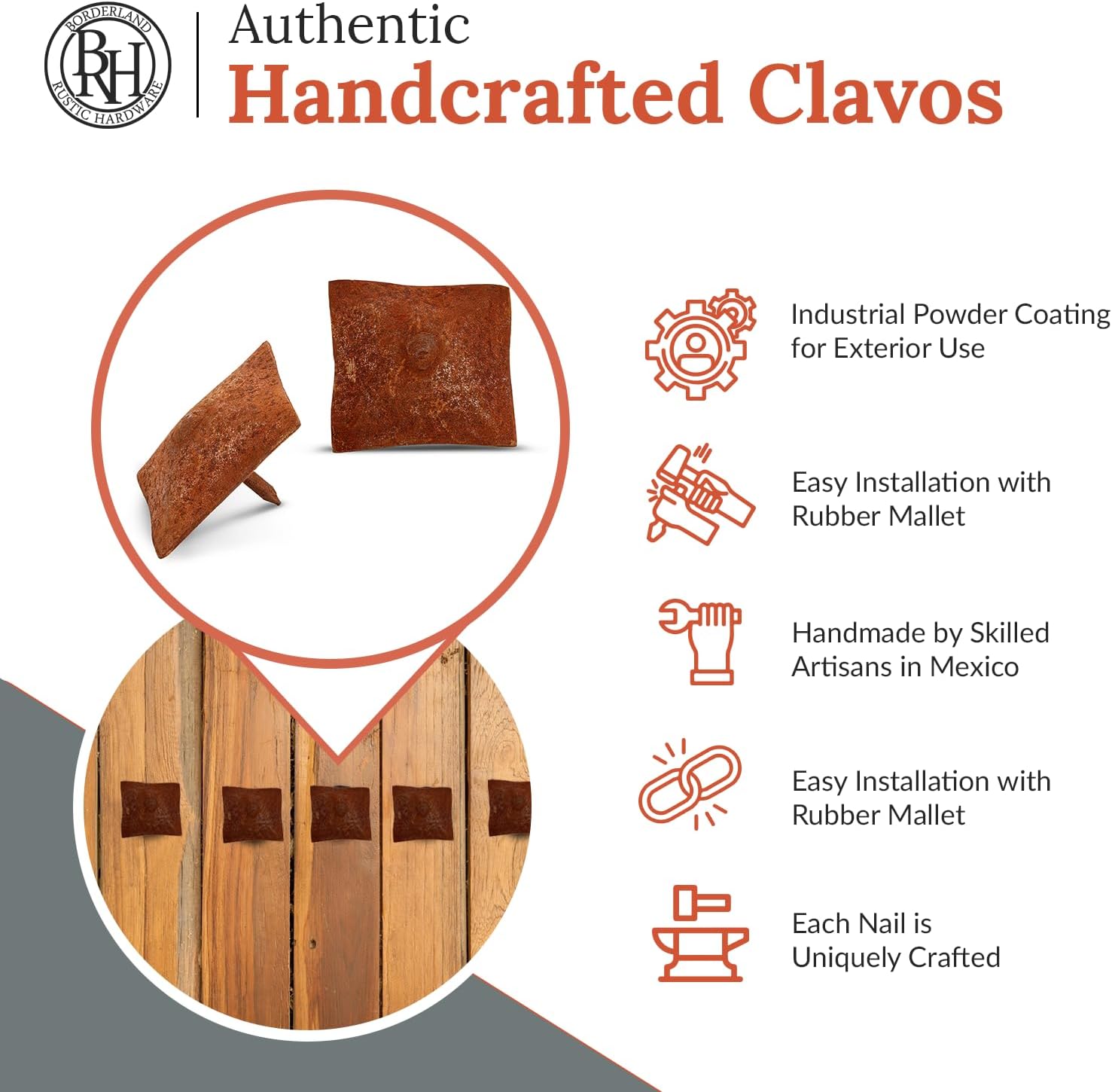 BORDERLAND
BRH
RUSTIC HARDWARE

Authentic
Handcrafted Clavos

Industrial Powder Coating for Exterior Use

Easy Installation with Rubber Mallet

Handmade by Skilled Artisans in Mexico

Easy Installation with Rubber Mallet

Each Nail is Uniquely Crafted